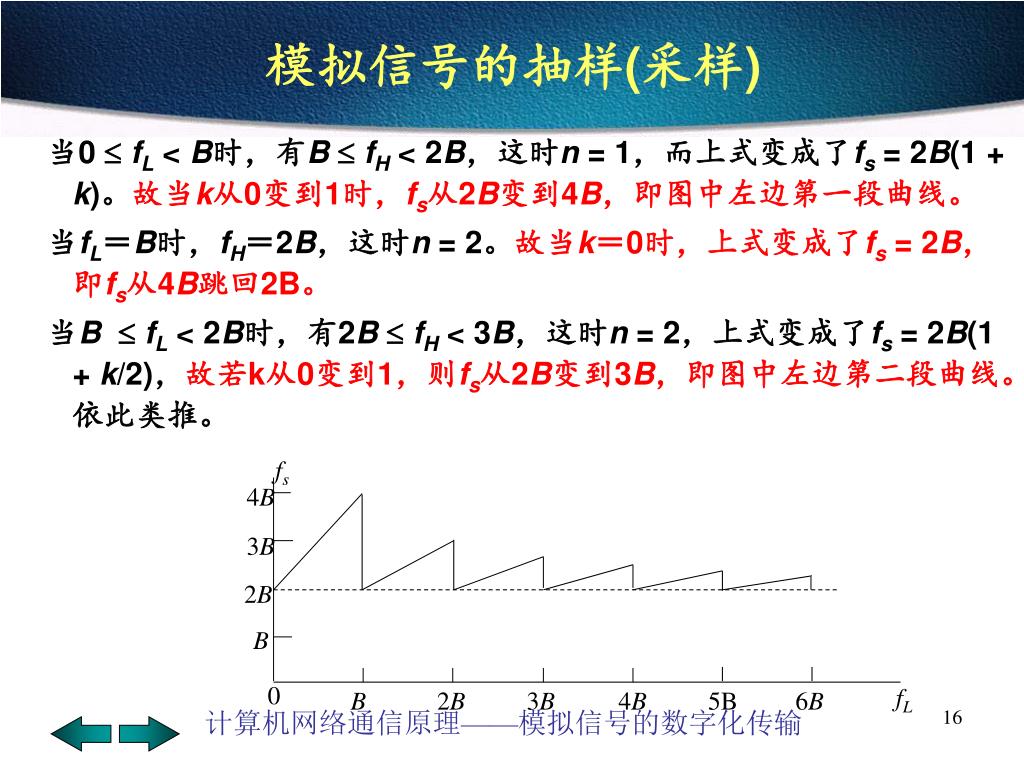 模拟信号的抽样(采样)

当$0 \le f_L < B$时，有$B \le f_H < 2B$，这时$n = 1$，而上式变成了$f_s = 2B(1 + k)$。故当$k$从0变到1时，$f_s$从$2B$变到$4B$，即图中左边第一段曲线。

当$f_L = B$时，$f_H = 2B$，这时$n = 2$。故当$k = 0$时，上式变成了$f_s = 2B$，即$f_s$从$4B$跳回2B。

当$B \le f_L < 2B$时，有$2B \le f_H < 3B$，这时$n = 2$，上式变成了$f_s = 2B(1 + k/2)$，故若k从0变到1，则$f_s$从$2B$变到$3B$，即图中左边第二段曲线。依此类推。

$f_s$
$4B$
$3B$
$2B$
$B$
0
$B$
$2B$
$3B$
$4B$
5B
$6B$
$f_L$

计算机网络通信原理——模拟信号的数字化传输

16